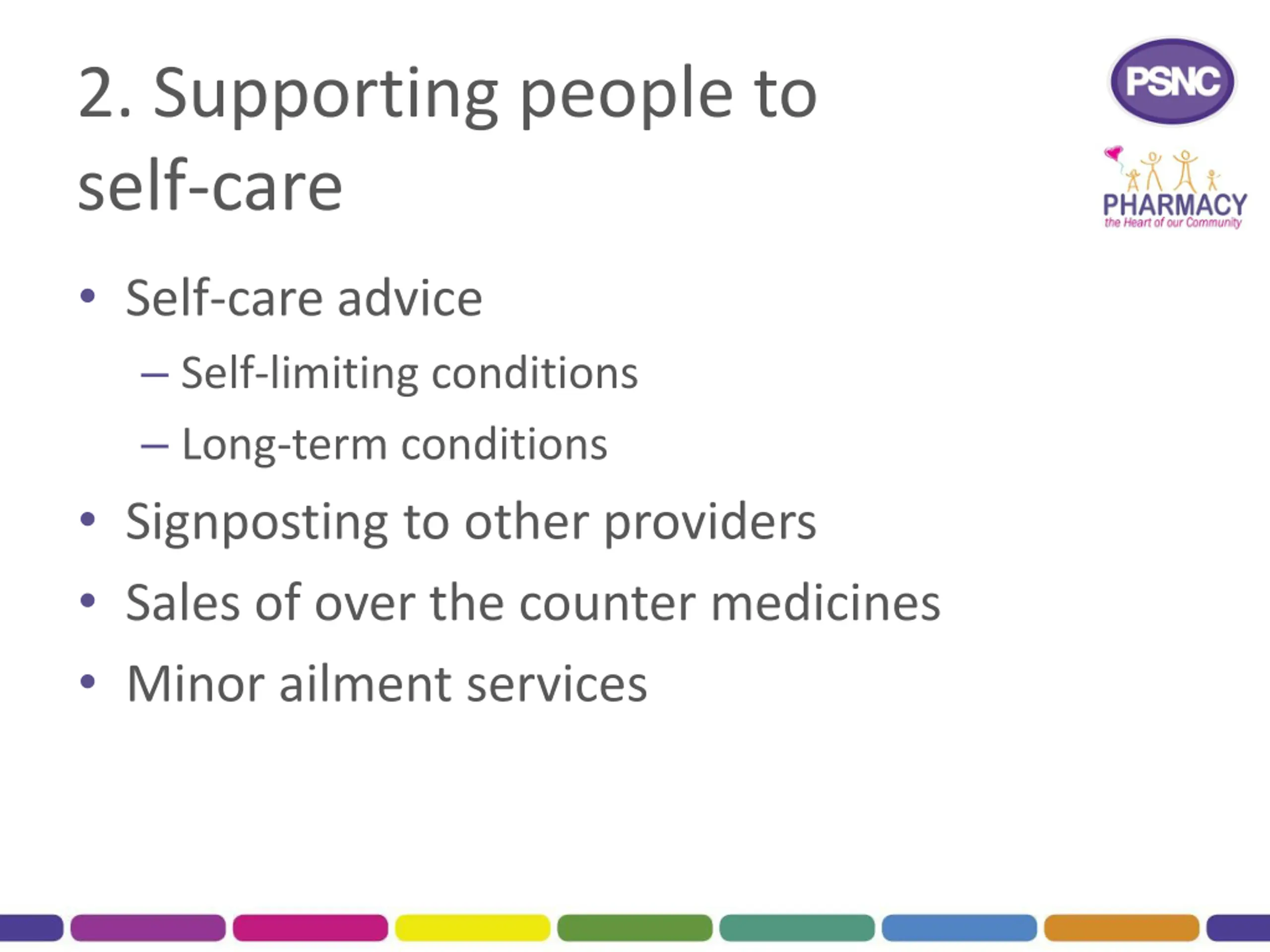 2. Supporting people to self-care

PSNC

PHARMACY
the Heart of our Community

• Self-care advice
– Self-limiting conditions
– Long-term conditions
• Signposting to other providers
• Sales of over the counter medicines
• Minor ailment services